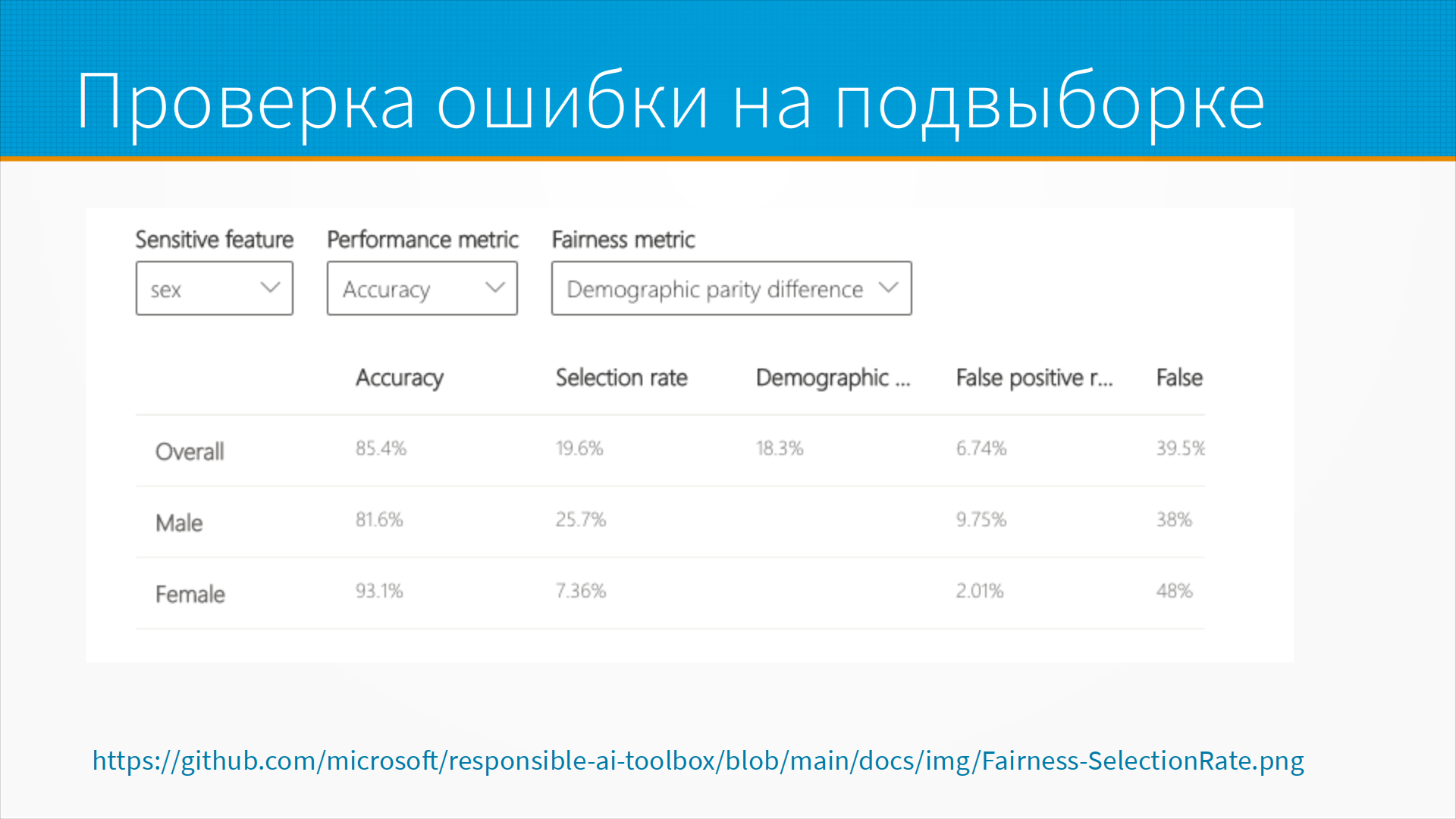 Проверка ошибки на подвыборке

Sensitive feature
sex

Performance metric
Accuracy

Fairness metric
Demographic parity difference

| | Accuracy | Selection rate | Demographic ... | False positive r... | False |
|---|---|---|---|---|---|
| Overall | 85.4% | 19.6% | 18.3% | 6.74% | 39.5% |
| Male | 81.6% | 25.7% | | 9.75% | 38% |
| Female | 93.1% | 7.36% | | 2.01% | 48% |

https://github.com/microsoft/responsible-ai-toolbox/blob/main/docs/img/Fairness-SelectionRate.png